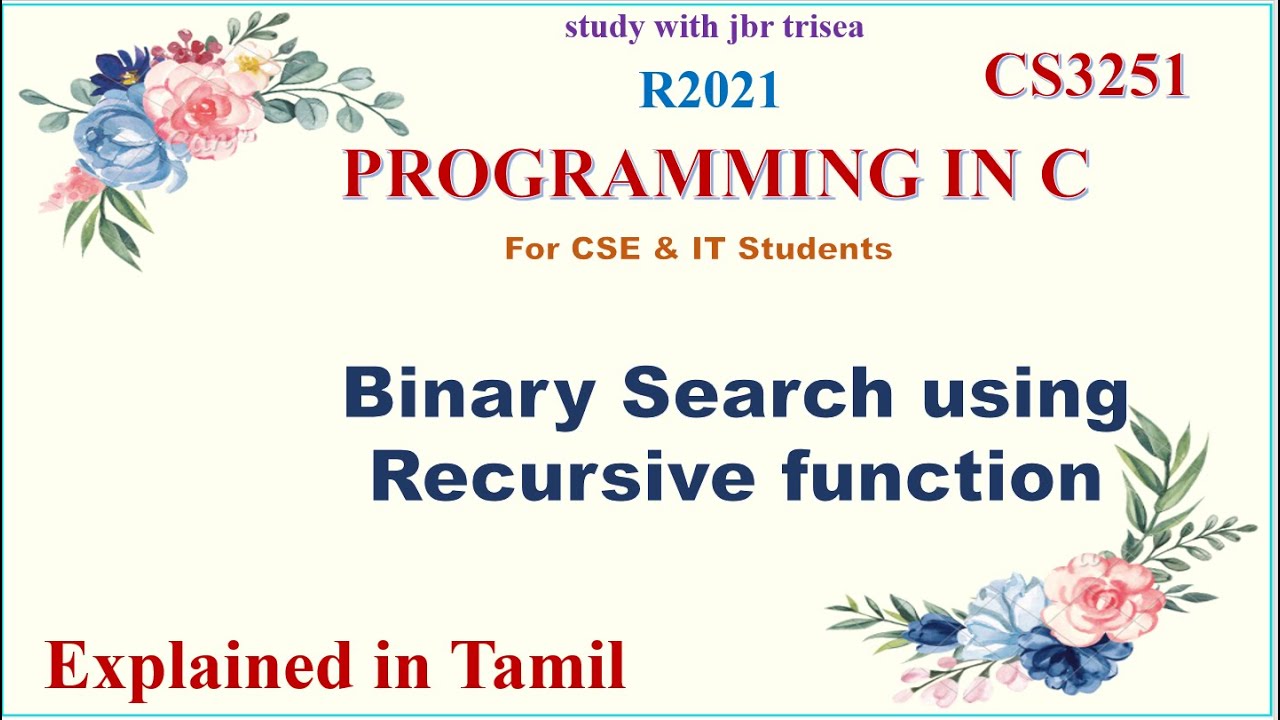 study with jbr trisea

R2021

CS3251

PROGRAMMING IN C

For CSE & IT Students

Binary Search using Recursive function

Explained in Tamil